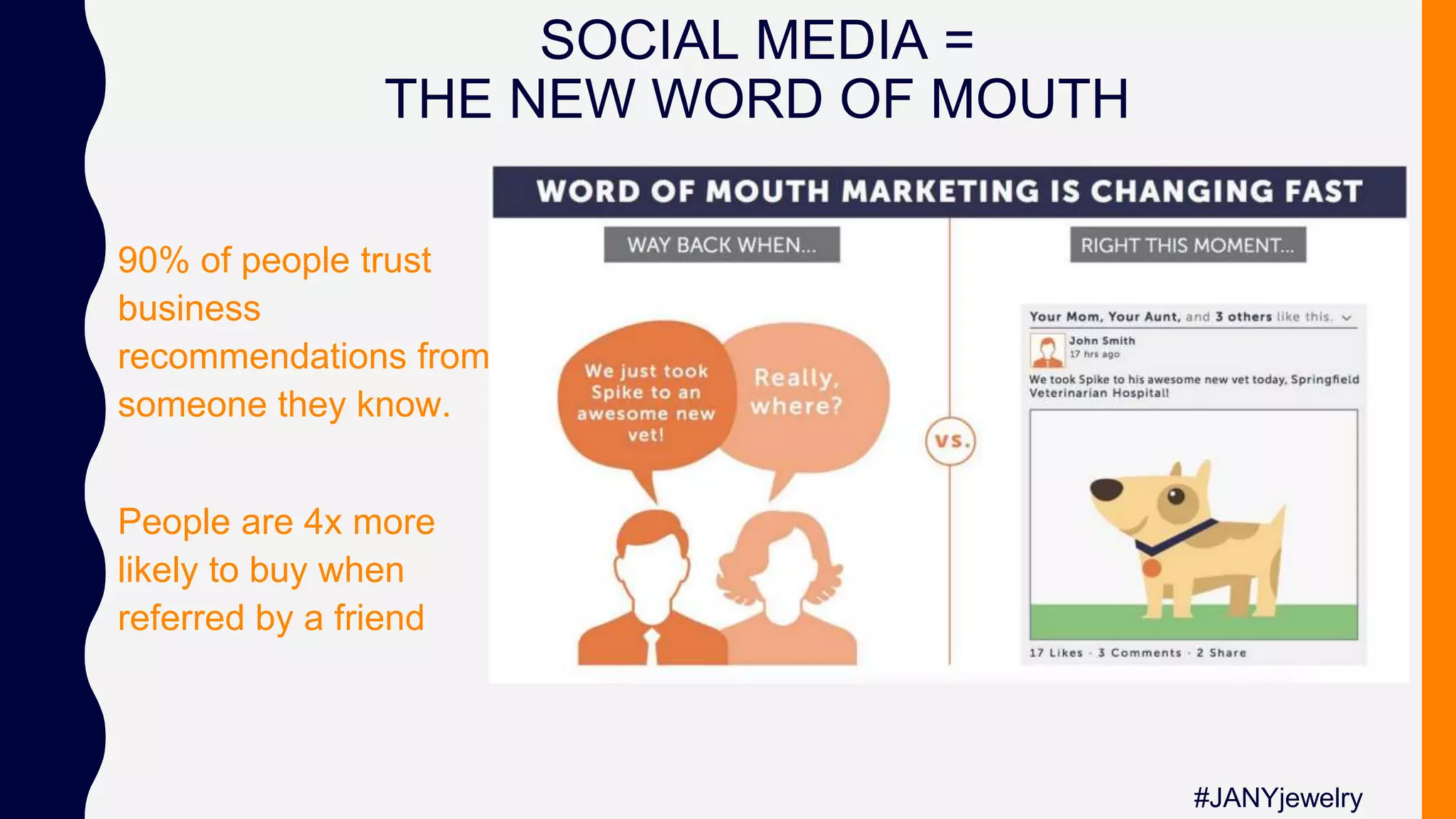 SOCIAL MEDIA =
THE NEW WORD OF MOUTH

90% of people trust business recommendations from someone they know.

People are 4x more likely to buy when referred by a friend

WORD OF MOUTH MARKETING IS CHANGING FAST

WAY BACK WHEN...

We just took Spike to an awesome new vet!

Really, where?

VS.

RIGHT THIS MOMENT...

Your Mom, Your Aunt, and 3 others like this.

John Smith
17 hrs ago

We took Spike to his awesome new vet today, Springfield Veterinarian Hospital!

17 Likes · 3 Comments · 2 Share

#JANYjewelry